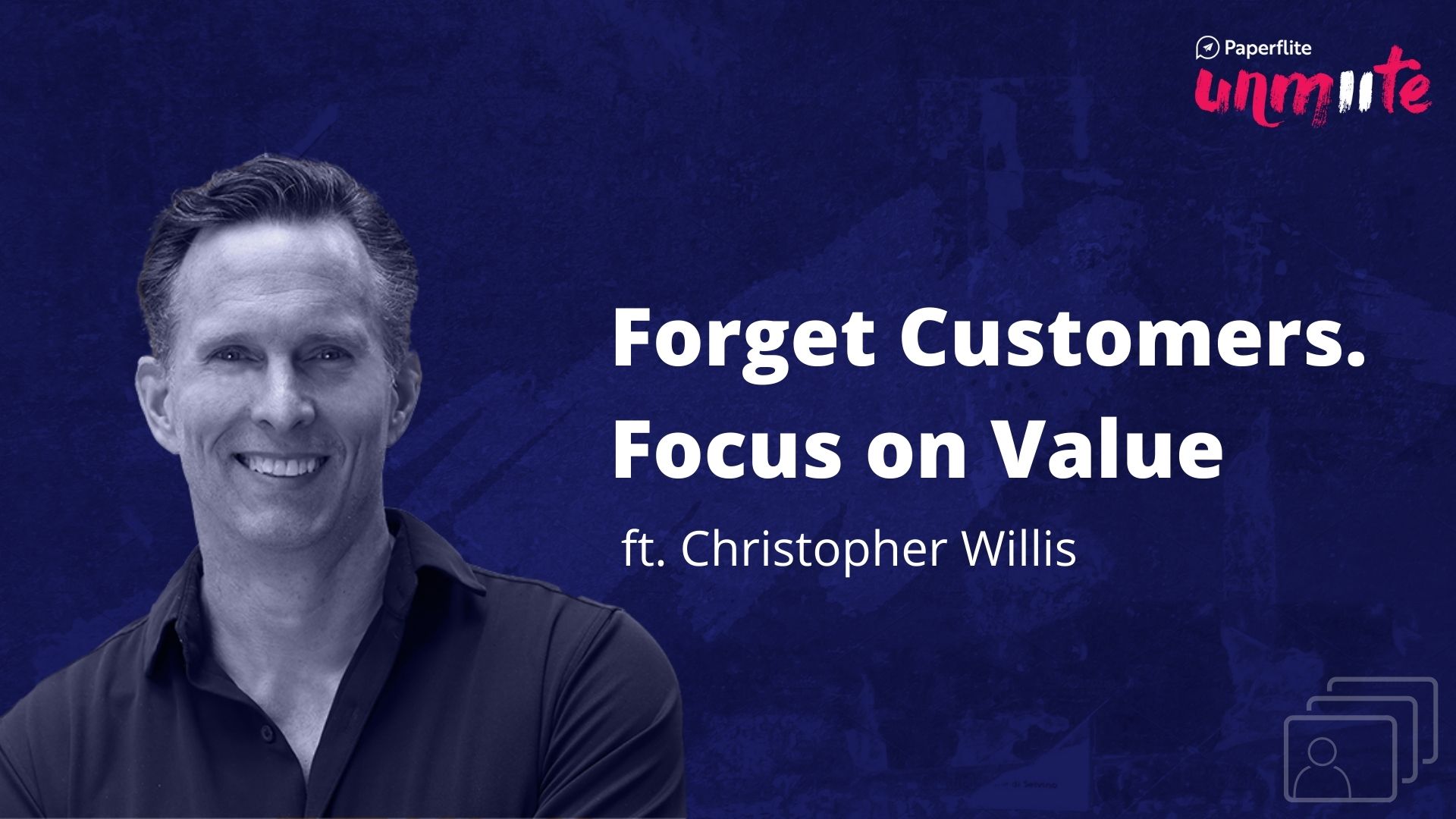 Paperflite
unmute

Forget Customers. Focus on Value

ft. Christopher Willis